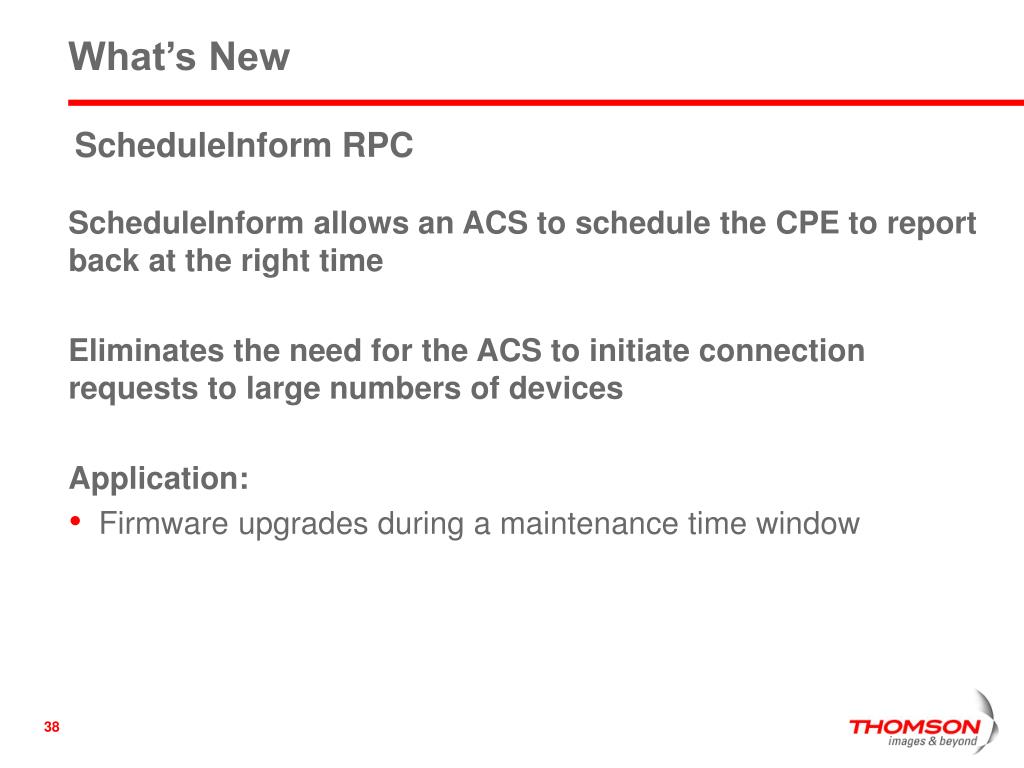 What's New

ScheduleInform RPC

ScheduleInform allows an ACS to schedule the CPE to report back at the right time

Eliminates the need for the ACS to initiate connection requests to large numbers of devices

Application:

• Firmware upgrades during a maintenance time window

38

THOMSON
images & beyond